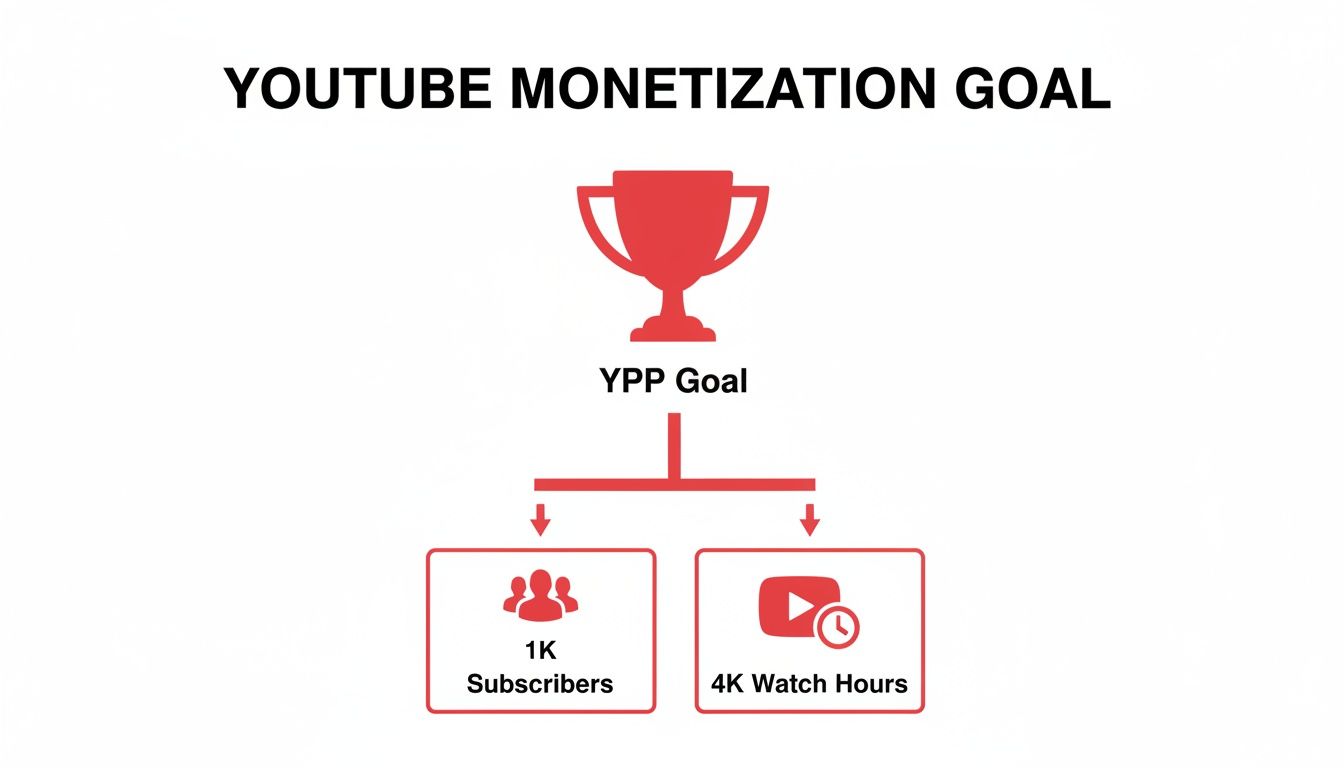 YOUTUBE MONETIZATION GOAL

YPP Goal

1K
Subscribers

4K Watch Hours